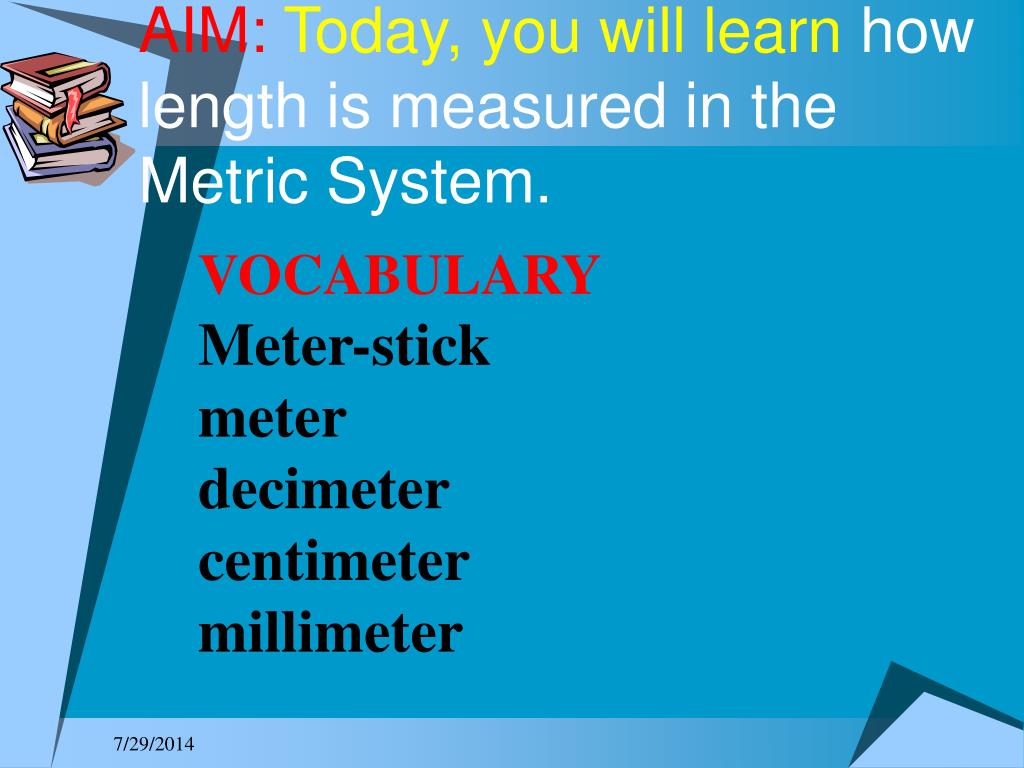 AIM: Today, you will learn how length is measured in the Metric System.

VOCABULARY
Meter-stick
meter
decimeter
centimeter
millimeter

7/29/2014